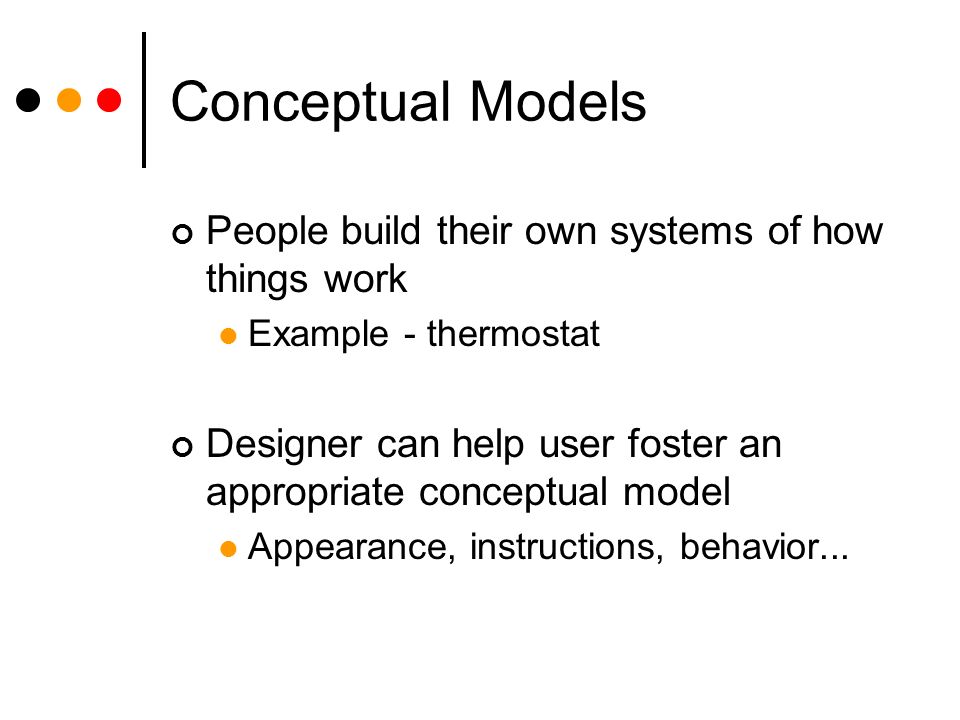 Conceptual Models

People build their own systems of how things work

Example - thermostat

Designer can help user foster an appropriate conceptual model

Appearance, instructions, behavior...